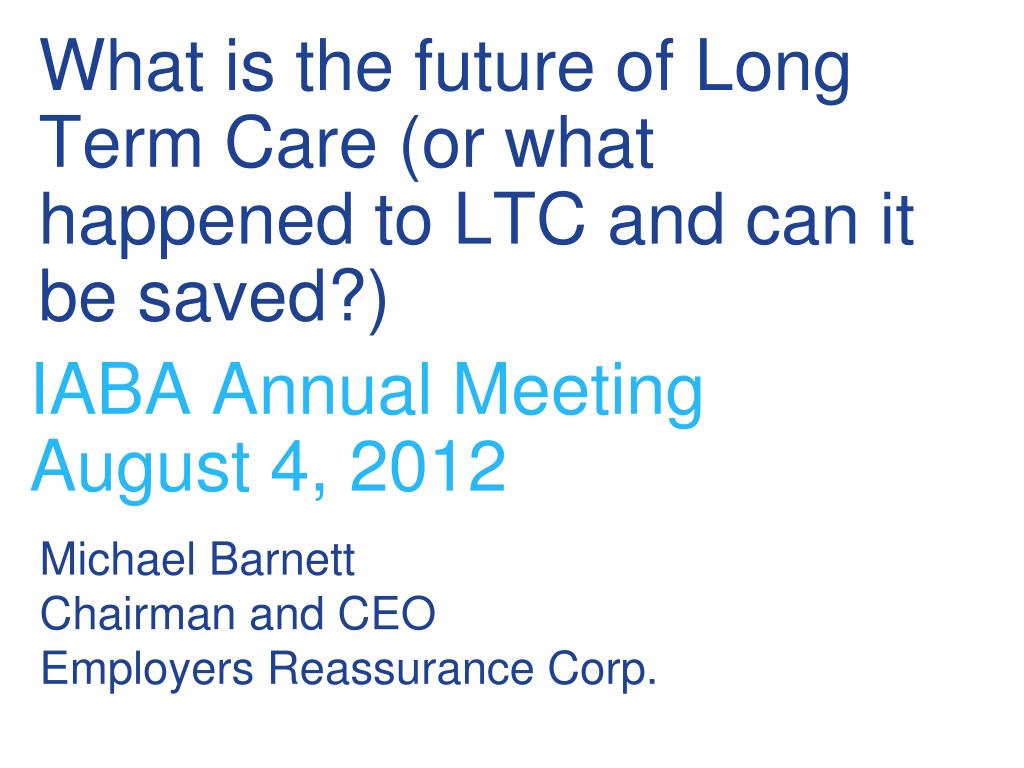 What is the future of Long Term Care (or what happened to LTC and can it be saved?)

IABA Annual Meeting
August 4, 2012

Michael Barnett
Chairman and CEO
Employers Reassurance Corp.